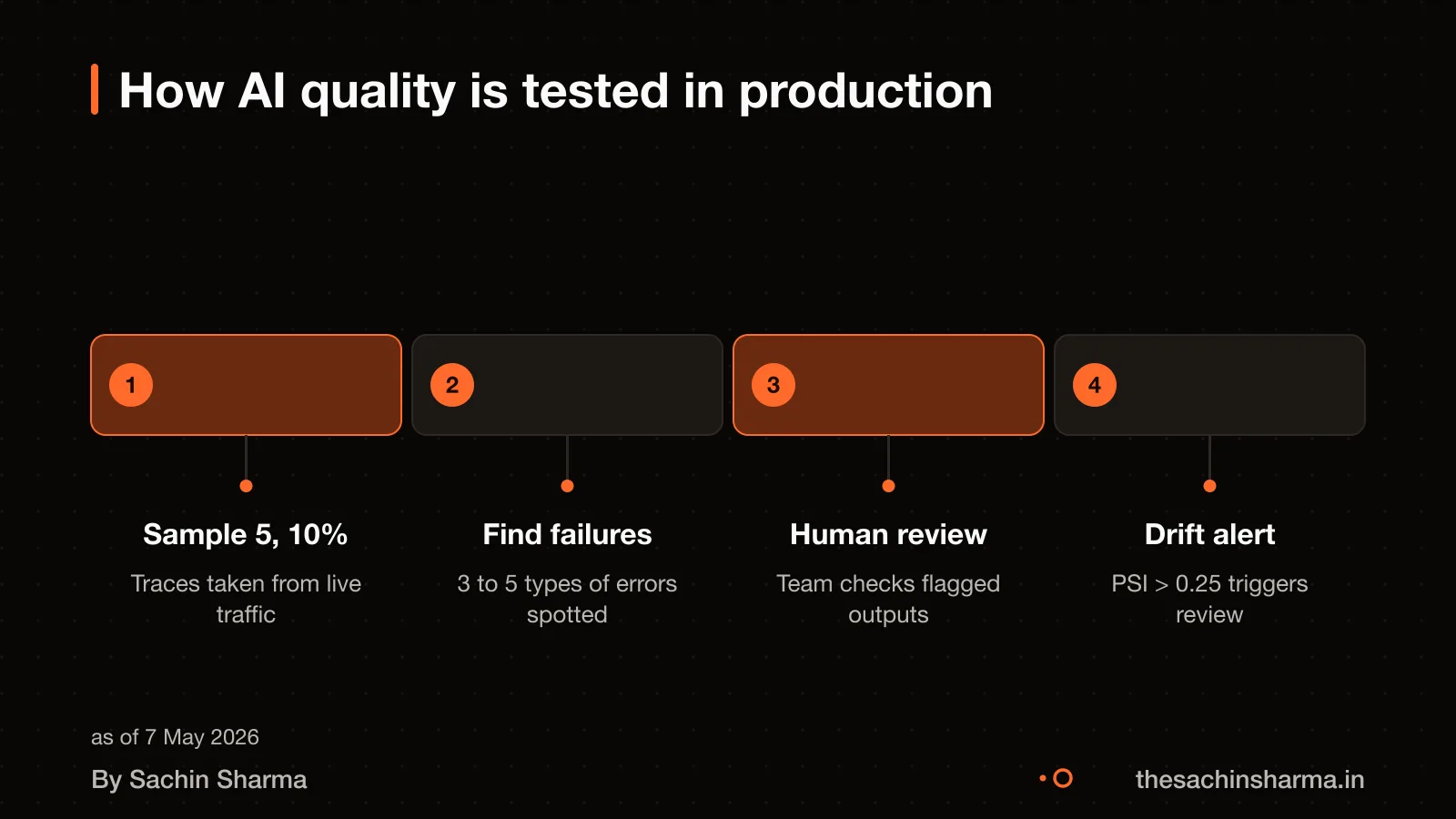 How AI quality is tested in production

1

Sample 5, 10%

Traces taken from live traffic

2

Find failures

3 to 5 types of errors spotted

3

Human review

Team checks flagged outputs

4

Drift alert

PSI > 0.25 triggers review

as of 7 May 2026

By Sachin Sharma

thesachinsharma.in